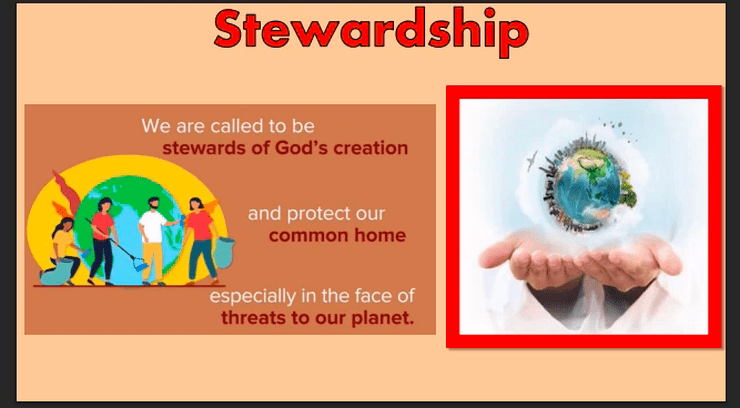 Stewardship

We are called to be stewards of God's creation

and protect our common home

especially in the face of threats to our planet.